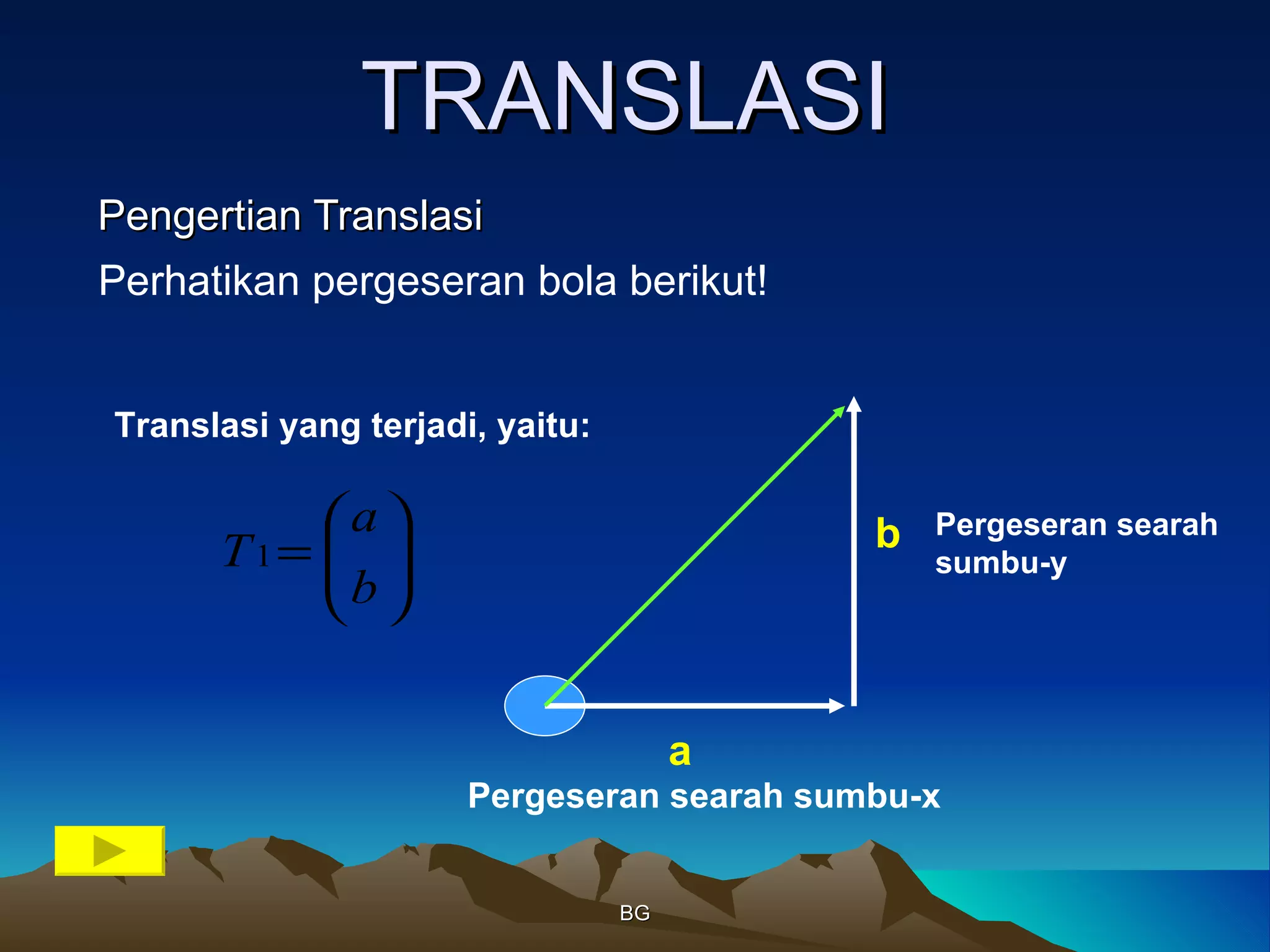 TRANSLASI

Pengertian Translasi

Perhatikan pergeseran bola berikut!

Translasi yang terjadi, yaitu:

$T_1 = \begin{pmatrix} a \\ b \end{pmatrix}$

b

Pergeseran searah sumbu-y

a

Pergeseran searah sumbu-x

BG